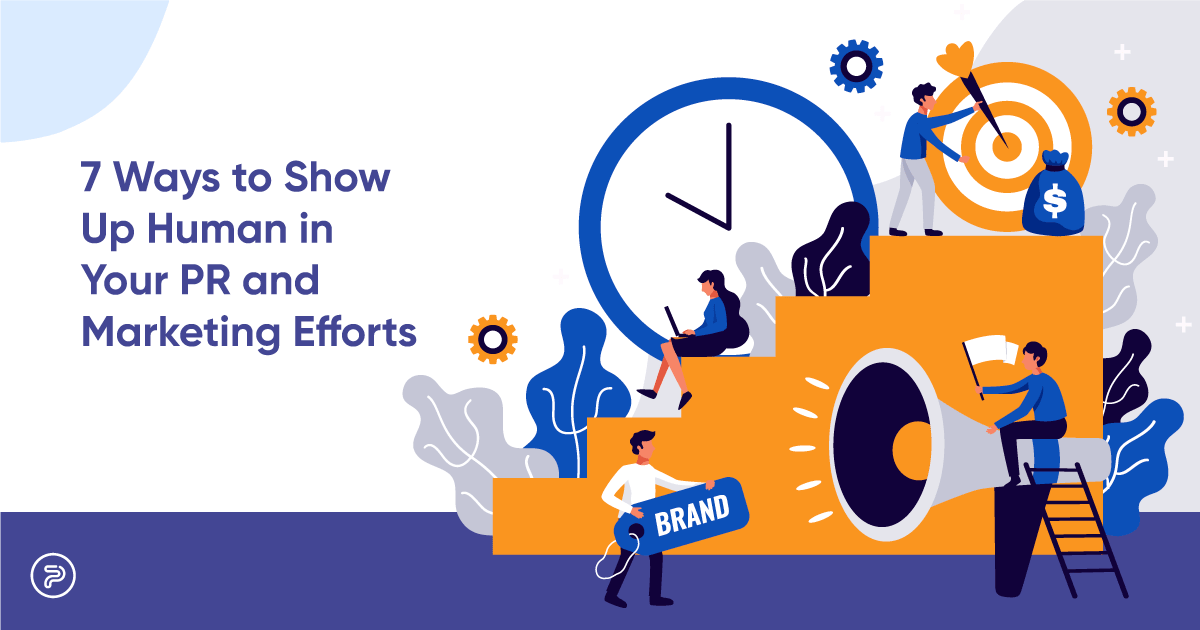 7 Ways to Show Up Human in Your PR and Marketing Efforts

$

BRAND